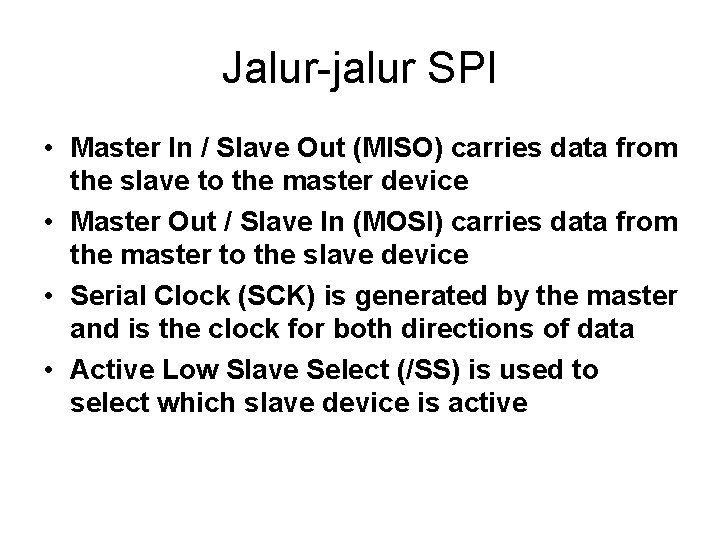 Jalur-jalur SPI

• Master In / Slave Out (MISO) carries data from the slave to the master device
• Master Out / Slave In (MOSI) carries data from the master to the slave device
• Serial Clock (SCK) is generated by the master and is the clock for both directions of data
• Active Low Slave Select (/SS) is used to select which slave device is active